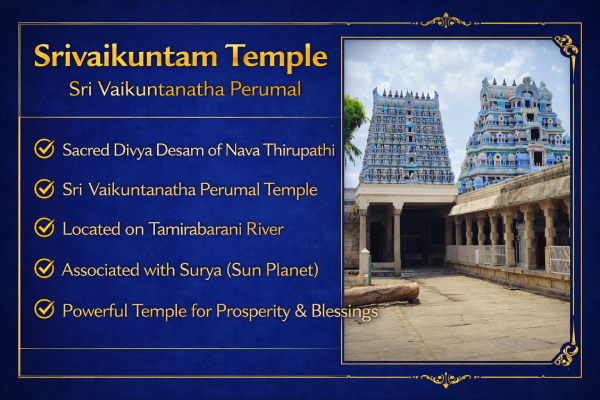 Srivaikuntam Temple
Sri Vaikuntanatha Perumal

Sacred Divya Desam of Nava Thirupathi

Sri Vaikuntanatha Perumal Temple

Located on Tamirabarani River

Associated with Surya (Sun Planet)

Powerful Temple for Prosperity & Blessings